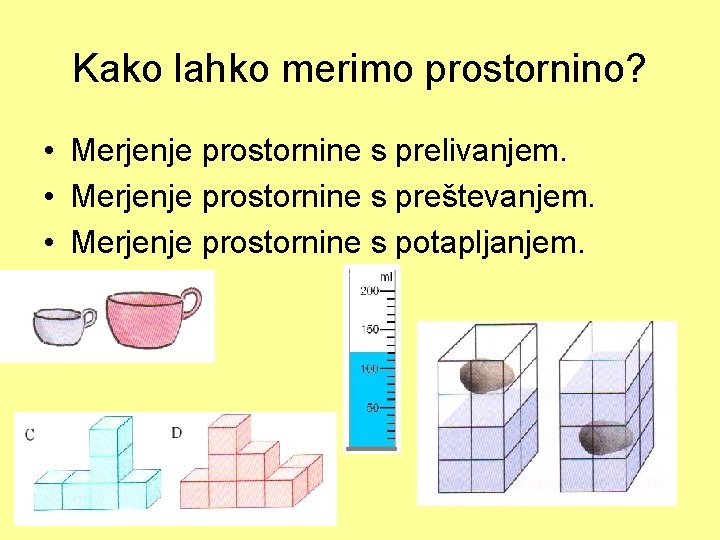 Kako lahko merimo prostornino?

• Merjenje prostornine s prelivanjem.
• Merjenje prostornine s preštevanjem.
• Merjenje prostornine s potapljanjem.

ml
200
150
100
50

C
D